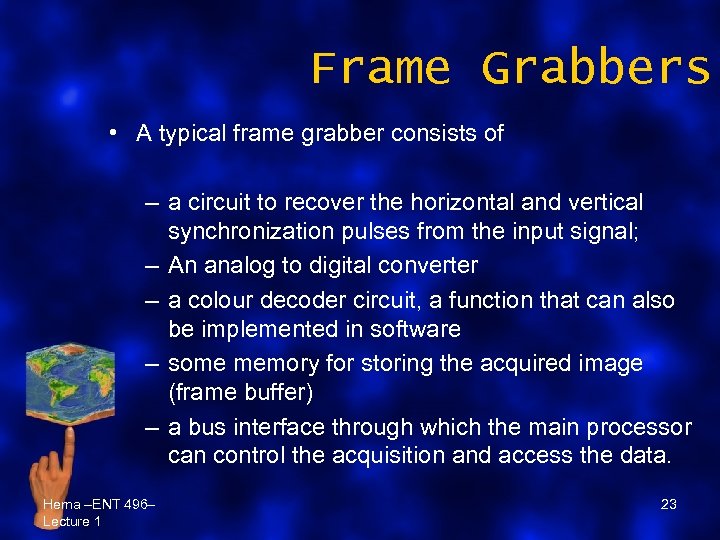 Frame Grabbers

• A typical frame grabber consists of

– a circuit to recover the horizontal and vertical synchronization pulses from the input signal;
– An analog to digital converter
– a colour decoder circuit, a function that can also be implemented in software
– some memory for storing the acquired image (frame buffer)
– a bus interface through which the main processor can control the acquisition and access the data.

Hema –ENT 496– Lecture 1

23